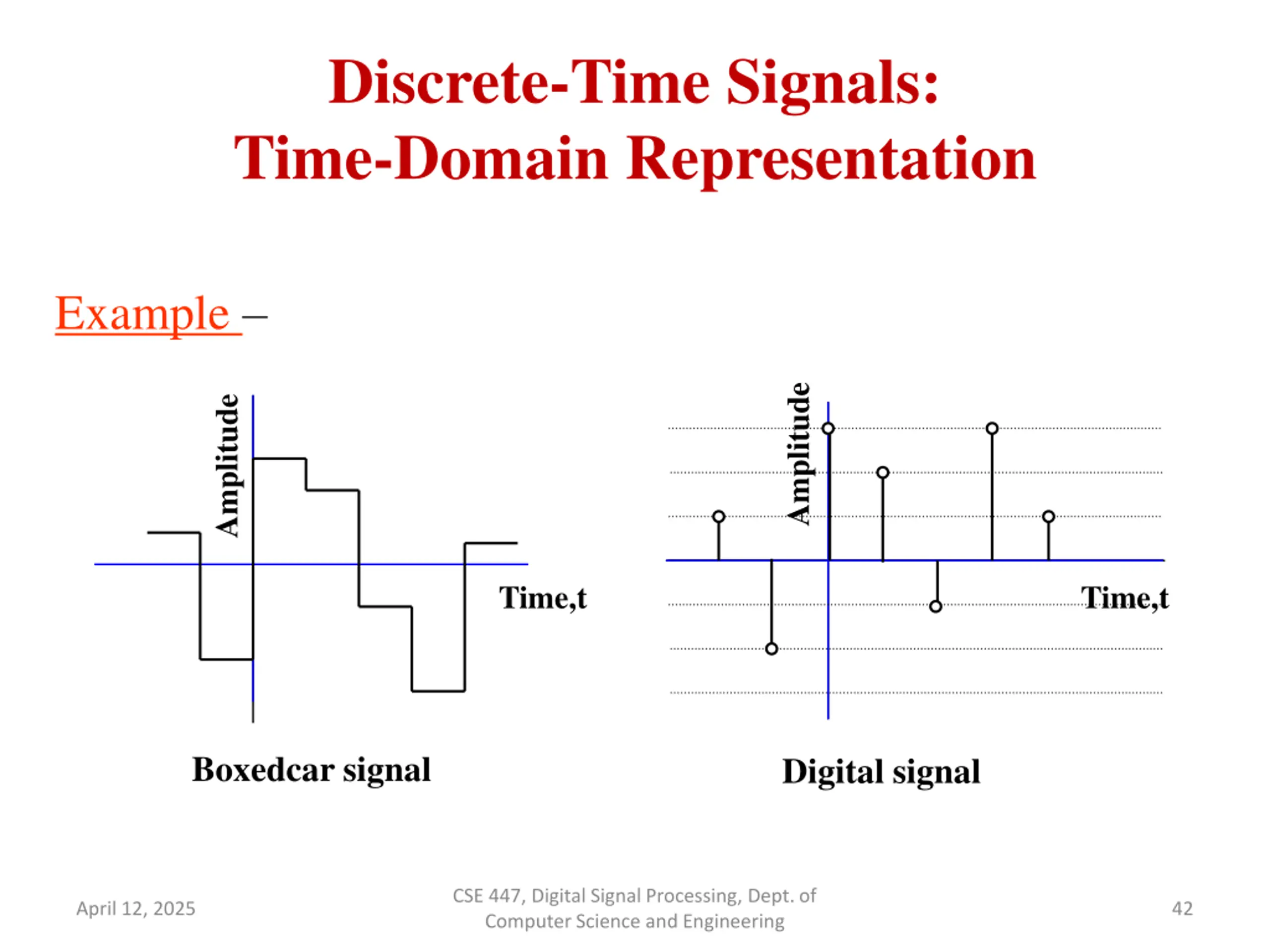 Discrete-Time Signals:
Time-Domain Representation

Example –

Amplitude

Time,t

Boxedcar signal

Amplitude

Time,t

Digital signal

April 12, 2025

CSE 447, Digital Signal Processing, Dept. of Computer Science and Engineering

42